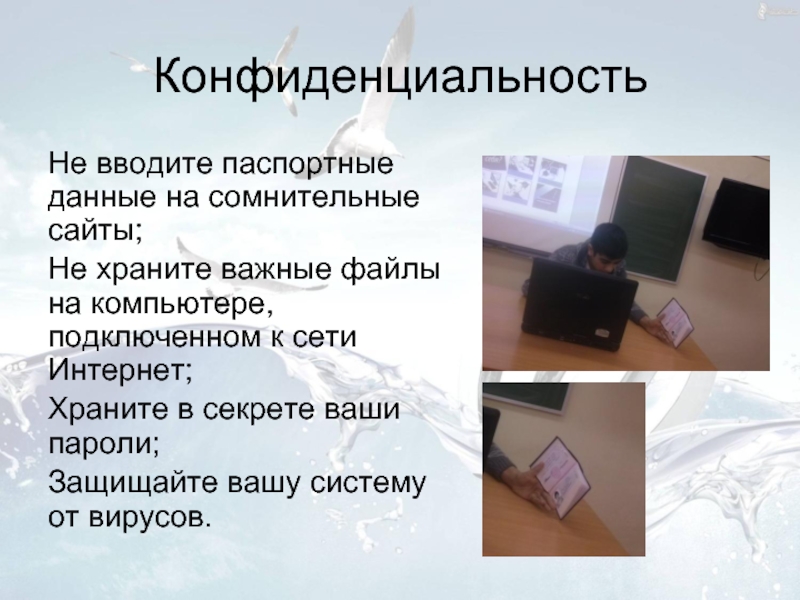 Конфиденциальность

Не вводите паспортные данные на сомнительные сайты;

Не храните важные файлы на компьютере, подключенном к сети Интернет;

Храните в секрете ваши пароли;

Защищайте вашу систему от вирусов.